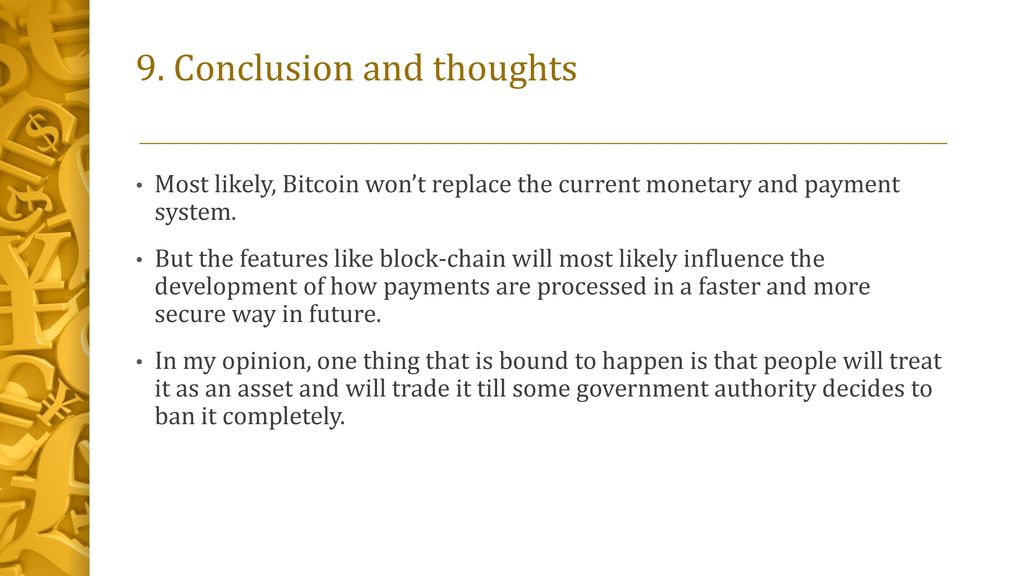 9. Conclusion and thoughts

• Most likely, Bitcoin won't replace the current monetary and payment system.

• But the features like block-chain will most likely influence the development of how payments are processed in a faster and more secure way in future.

• In my opinion, one thing that is bound to happen is that people will treat it as an asset and will trade it till some government authority decides to ban it completely.